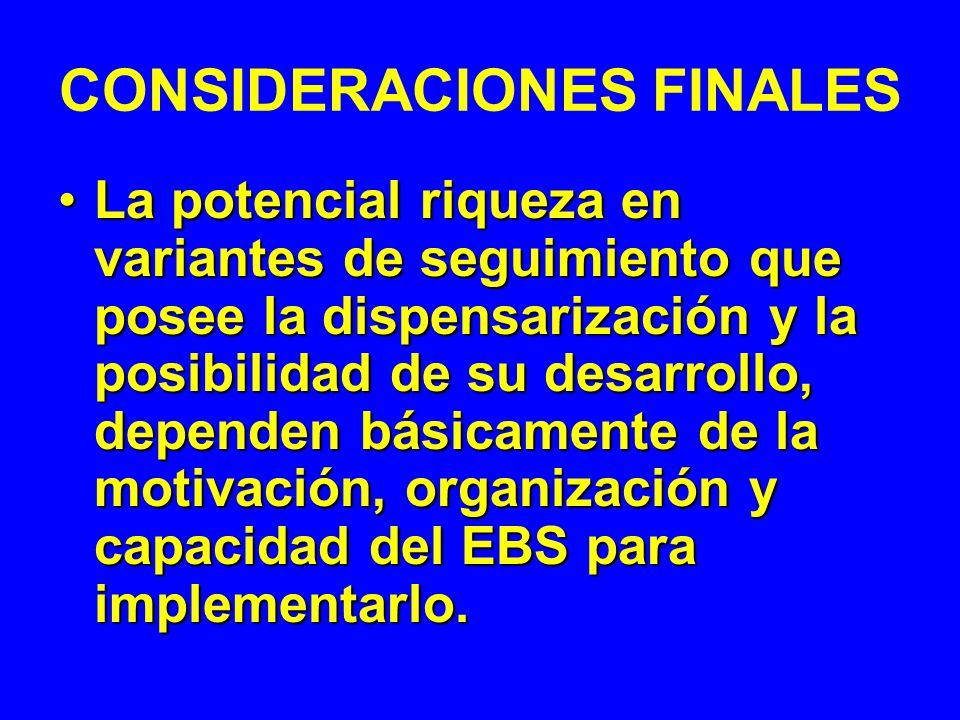 CONSIDERACIONES FINALES

• La potencial riqueza en variantes de seguimiento que posee la dispensarización y la posibilidad de su desarrollo, dependen básicamente de la motivación, organización y capacidad del EBS para implementarlo.